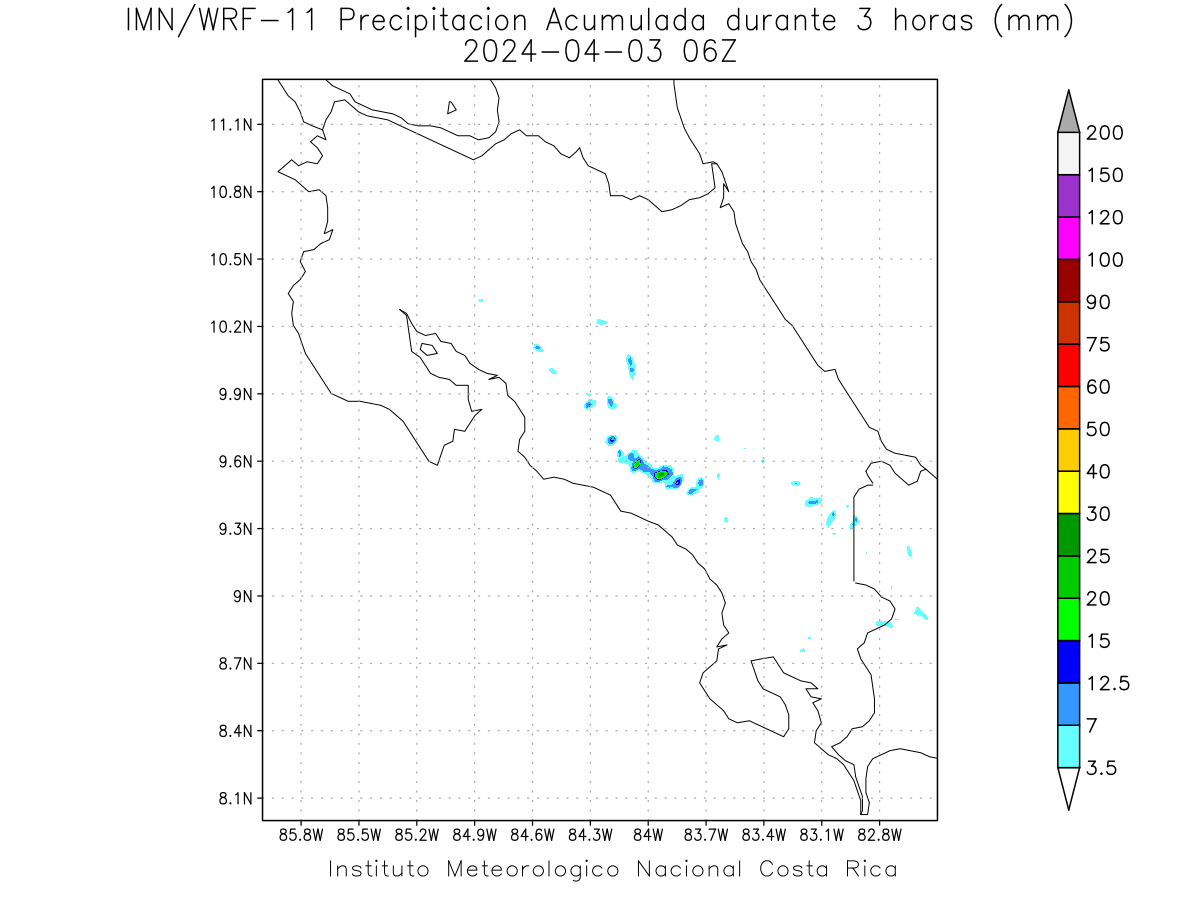 IMN/WRF-11 Precipitacion Acumulada durante 3 horas (mm)
2024-04-03 06Z

11.1N
10.8N
10.5N
10.2N
9.9N
9.6N
9.3N
9N
8.7N
8.4N
8.1N

85.8W 85.5W 85.2W 84.9W 84.6W 84.3W 84W 83.7W 83.4W 83.1W 82.8W

200
150
120
100
90
75
60
50
40
30
25
20
15
12.5
7
3.5

Instituto Meteorologico Nacional Costa Rica